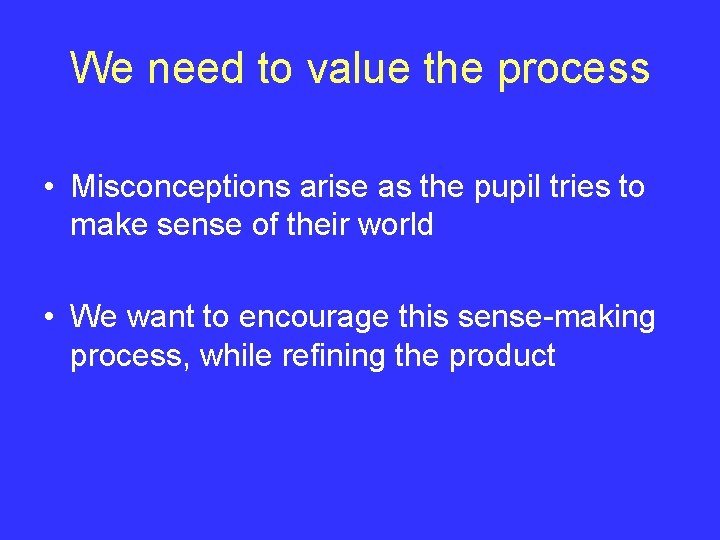 We need to value the process

• Misconceptions arise as the pupil tries to make sense of their world

• We want to encourage this sense-making process, while refining the product